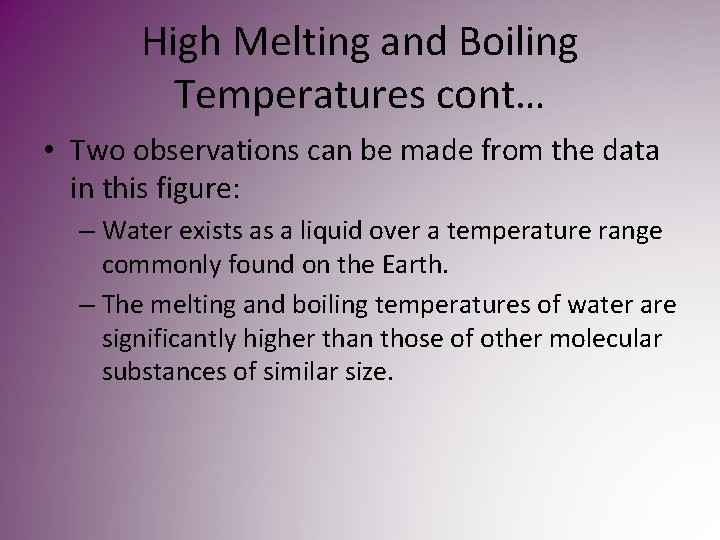 High Melting and Boiling Temperatures cont…

• Two observations can be made from the data in this figure:

– Water exists as a liquid over a temperature range commonly found on the Earth.

– The melting and boiling temperatures of water are significantly higher than those of other molecular substances of similar size.